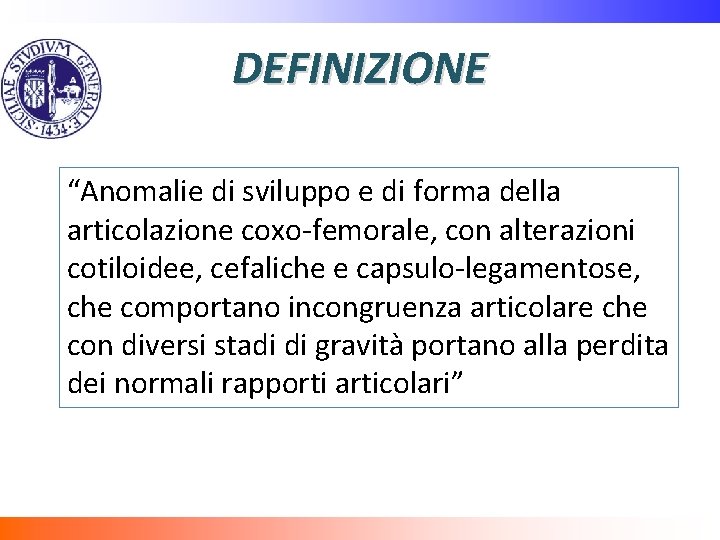 SICILIAE STVDIVM GENERALE 1434

DEFINIZIONE

“Anomalie di sviluppo e di forma della articolazione coxo-femorale, con alterazioni cotiloidee, cefaliche e capsulo-legamentose, che comportano incongruenza articolare che con diversi stadi di gravità portano alla perdita dei normali rapporti articolari”